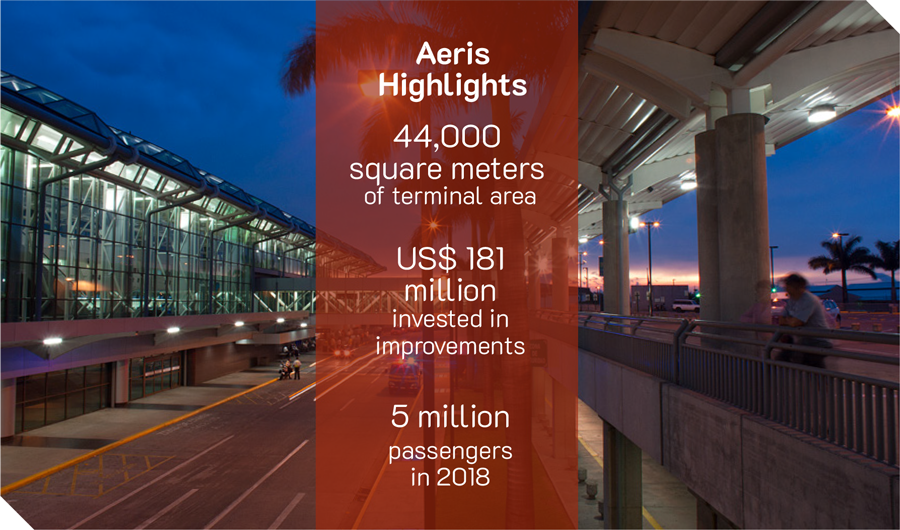 Aeris Highlights

44,000 square meters of terminal area

US$ 181 million invested in improvements

5 million passengers in 2018